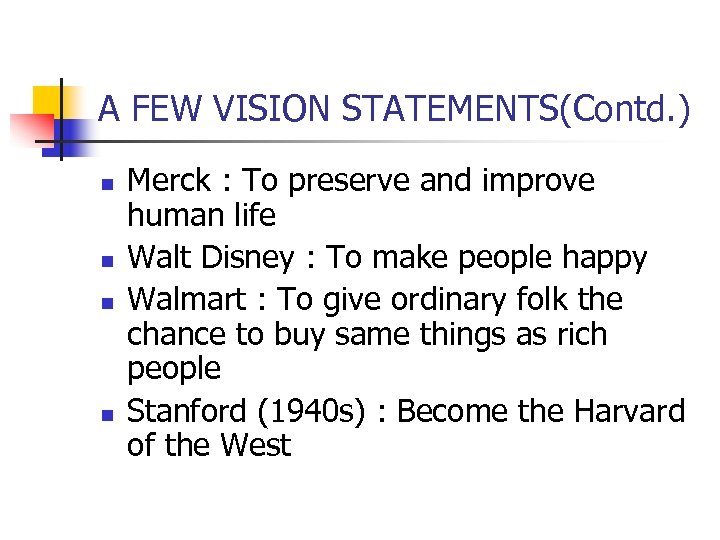 A FEW VISION STATEMENTS(Contd.)

- Merck : To preserve and improve human life
- Walt Disney : To make people happy
- Walmart : To give ordinary folk the chance to buy same things as rich people
- Stanford (1940s) : Become the Harvard of the West